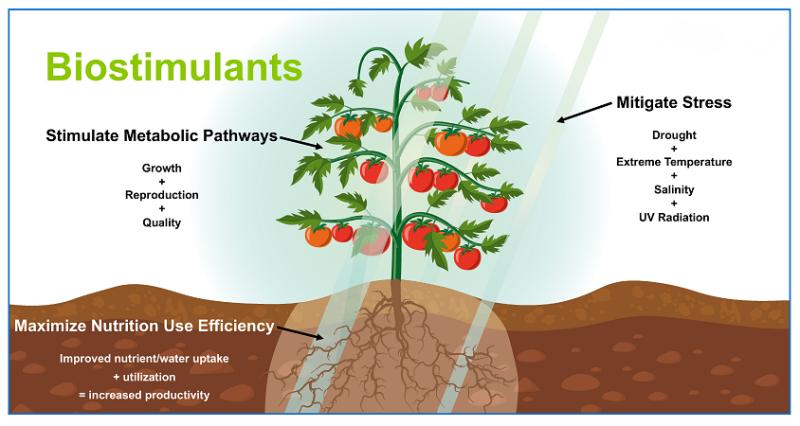 Biostimulants

Stimulate Metabolic Pathways

Growth
+
Reproduction
+
Quality

Mitigate Stress

Drought
+
Extreme Temperature
+
Salinity
+
UV Radiation

Maximize Nutrition Use Efficiency

Improved nutrient/water uptake
+ utilization
= increased productivity